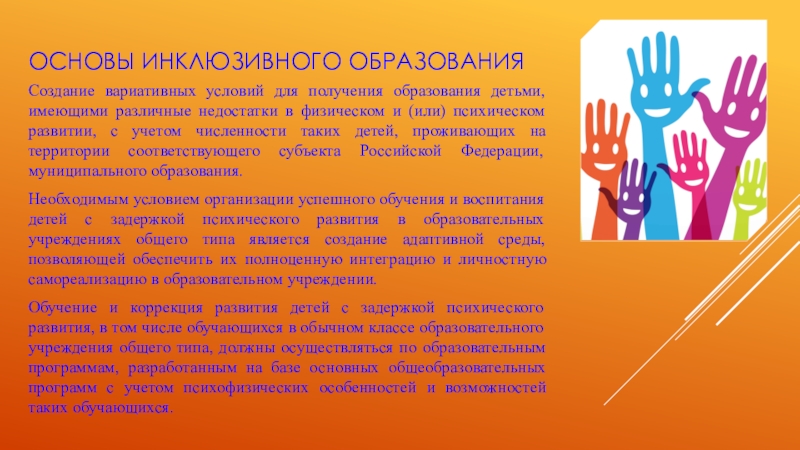 ОСНОВЫ ИНКЛЮЗИВНОГО ОБРАЗОВАНИЯ

Создание вариативных условий для получения образования детьми, имеющими различные недостатки в физическом и (или) психическом развитии, с учетом численности таких детей, проживающих на территории соответствующего субъекта Российской Федерации, муниципального образования.

Необходимым условием организации успешного обучения и воспитания детей с задержкой психического развития в образовательных учреждениях общего типа является создание адаптивной среды, позволяющей обеспечить их полноценную интеграцию и личностную самореализацию в образовательном учреждении.

Обучение и коррекция развития детей с задержкой психического развития, в том числе обучающихся в обычном классе образовательного учреждения общего типа, должны осуществляться по образовательным программам, разработанным на базе основных общеобразовательных программ с учетом психофизических особенностей и возможностей таких обучающихся.